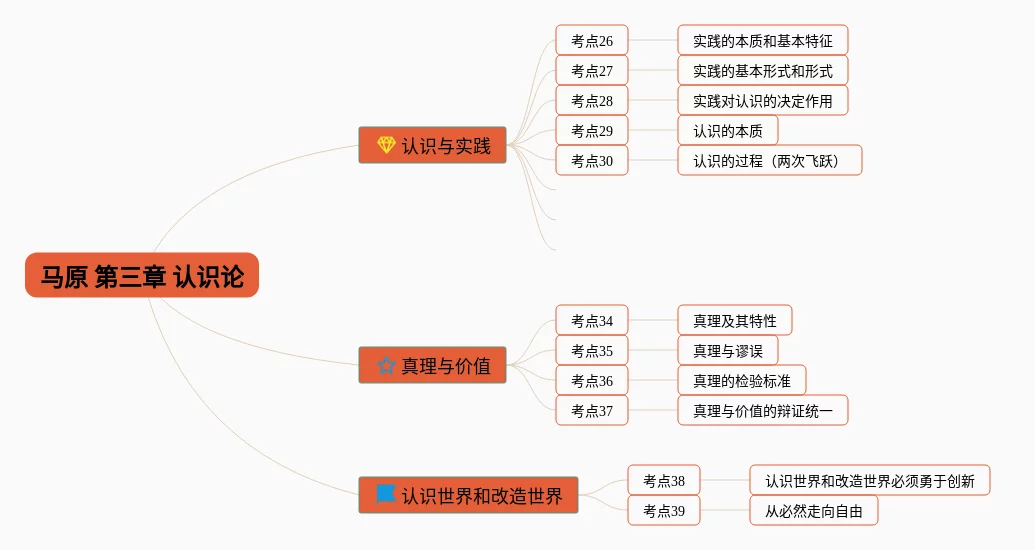 马原 第三章 认识论

认识与实践

考点26 实践的本质和基本特征
考点27 实践的基本形式和形式
考点28 实践对认识的决定作用
考点29 认识的本质
考点30 认识的过程（两次飞跃）

真理与价值

考点34 真理及其特性
考点35 真理与谬误
考点36 真理的检验标准
考点37 真理与价值的辩证统一

认识世界和改造世界

考点38 认识世界和改造世界必须勇于创新
考点39 从必然走向自由